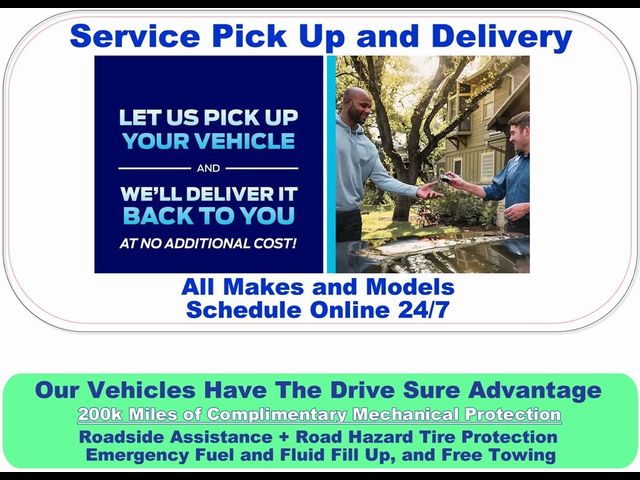 Service Pick Up and Delivery

LET US PICK UP YOUR VEHICLE

AND

WE'LL DELIVER IT BACK TO YOU

AT NO ADDITIONAL COST!

All Makes and Models
Schedule Online 24/7

Our Vehicles Have The Drive Sure Advantage
200k Miles of Complimentary Mechanical Protection
Roadside Assistance + Road Hazard Tire Protection
Emergency Fuel and Fluid Fill Up, and Free Towing